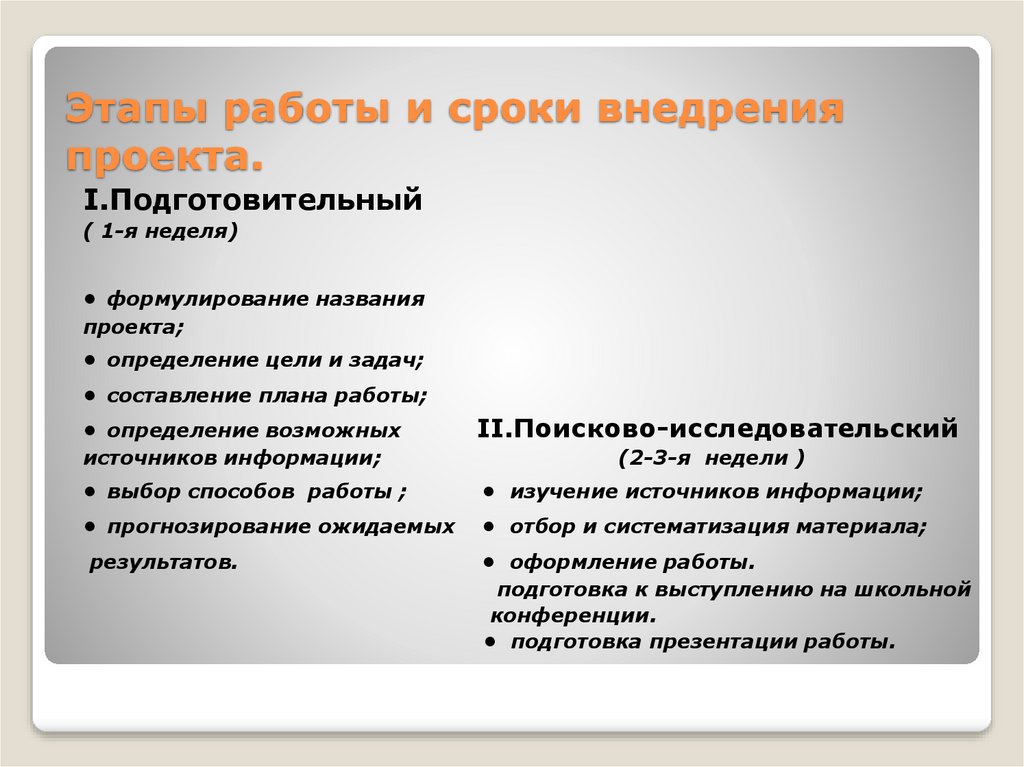 Этапы работы и сроки внедрения проекта.

I.Подготовительный
( 1-я неделя)

• формулирование названия проекта;
• определение цели и задач;
• составление плана работы;
• определение возможных источников информации;
• выбор способов работы ;
• прогнозирование ожидаемых результатов.

II.Поисково-исследовательский
(2-3-я недели )
• изучение источников информации;
• отбор и систематизация материала;
• оформление работы.
подготовка к выступлению на школьной конференции.
• подготовка презентации работы.